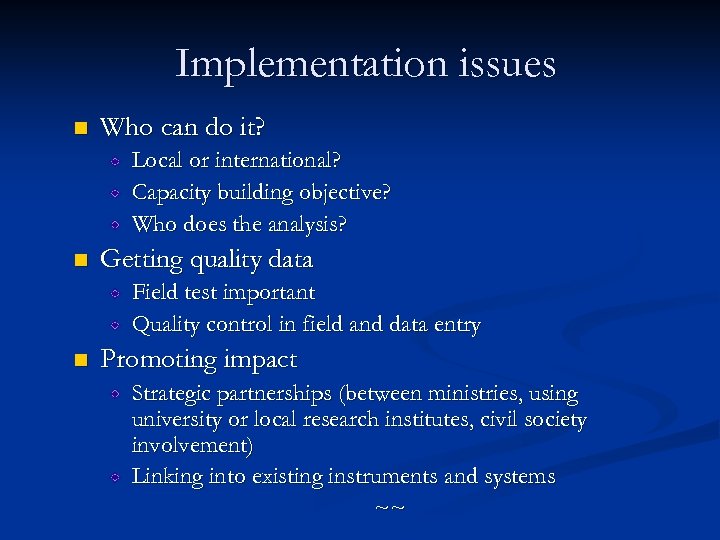 Implementation issues

Who can do it?

Local or international?

Capacity building objective?

Who does the analysis?

Getting quality data

Field test important

Quality control in field and data entry

Promoting impact

Strategic partnerships (between ministries, using university or local research institutes, civil society involvement)

Linking into existing instruments and systems

~~